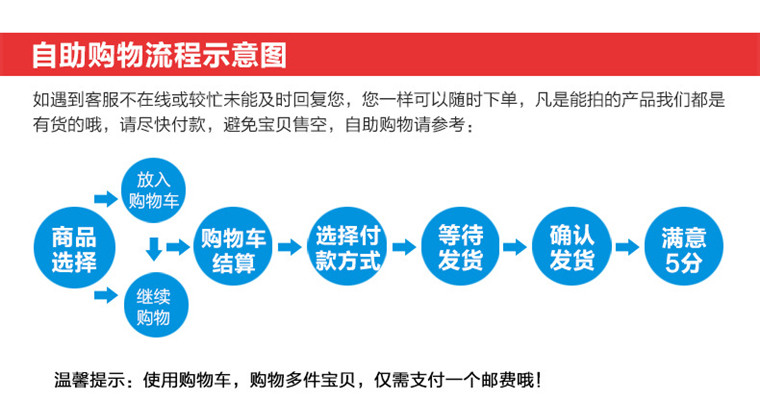 自助购物流程示意图

如遇到客服不在线或较忙未能及时回复您，您一样可以随时下单，凡是能拍的产品我们都是有货的哦，请尽快付款，避免宝贝售空，自助购物请参考：

商品选择

放入购物车

继续购物

购物车结算

选择付款方式

等待发货

确认发货

满意5分

温馨提示：使用购物车，购物多件宝贝，仅需支付一个邮费哦！